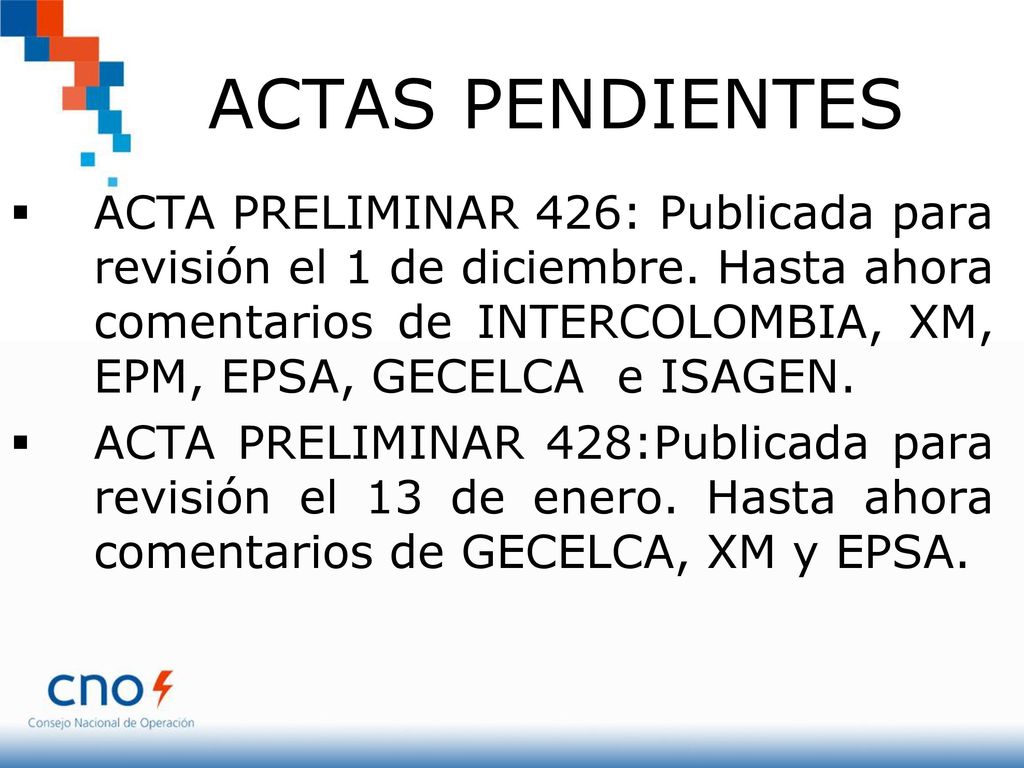 ACTAS PENDIENTES

▪ ACTA PRELIMINAR 426: Publicada para revisión el 1 de diciembre. Hasta ahora comentarios de INTERCOLOMBIA, XM, EPM, EPSA, GECELCA e ISAGEN.

▪ ACTA PRELIMINAR 428:Publicada para revisión el 13 de enero. Hasta ahora comentarios de GECELCA, XM y EPSA.

cno
Consejo Nacional de Operación